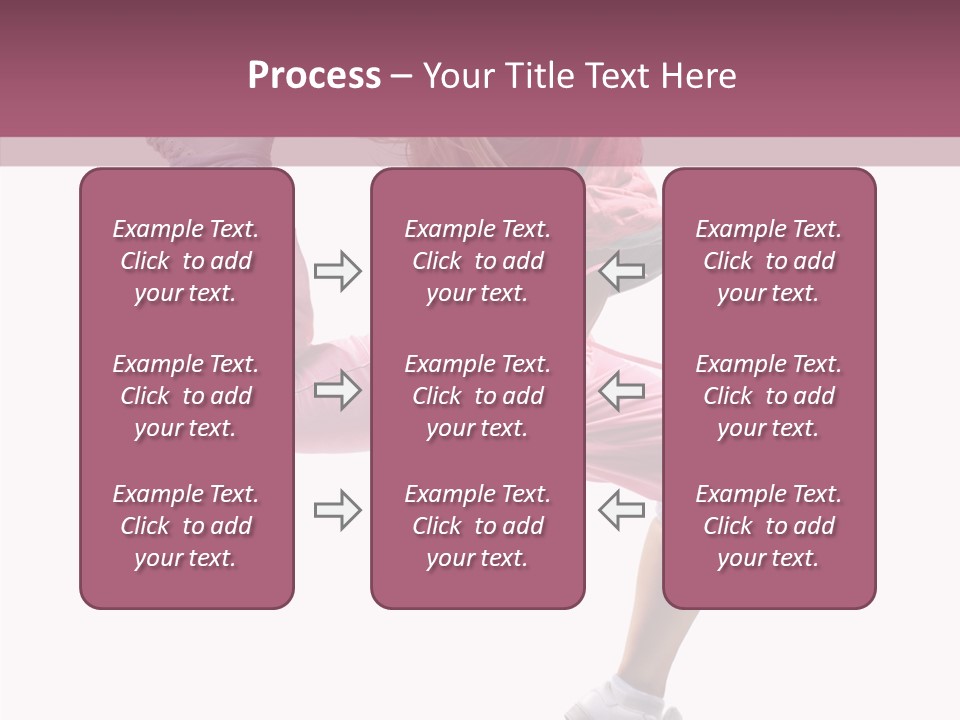 Process – Your Title Text Here

Example Text. Click to add your text.

Example Text. Click to add your text.

Example Text. Click to add your text.

Example Text. Click to add your text.

Example Text. Click to add your text.

Example Text. Click to add your text.

Example Text. Click to add your text.

Example Text. Click to add your text.

Example Text. Click to add your text.